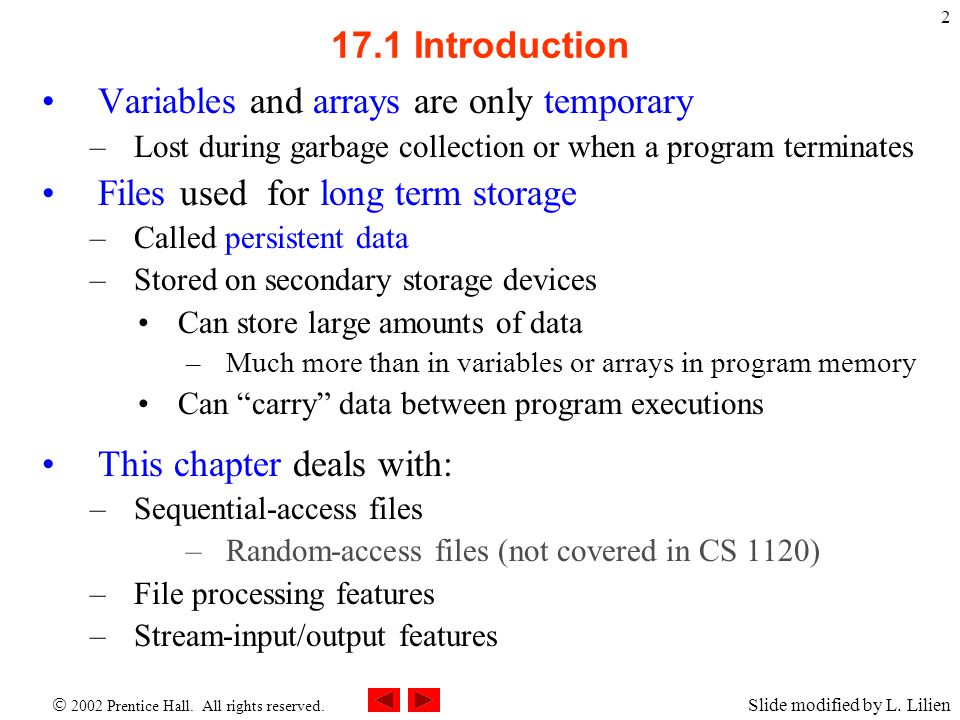 2

17.1 Introduction

• Variables and arrays are only temporary
– Lost during garbage collection or when a program terminates

• Files used for long term storage
– Called persistent data
– Stored on secondary storage devices
• Can store large amounts of data
– Much more than in variables or arrays in program memory
• Can “carry” data between program executions

• This chapter deals with:
– Sequential-access files
– Random-access files (not covered in CS 1120)
– File processing features
– Stream-input/output features

© 2002 Prentice Hall. All rights reserved.

Slide modified by L. Lilien